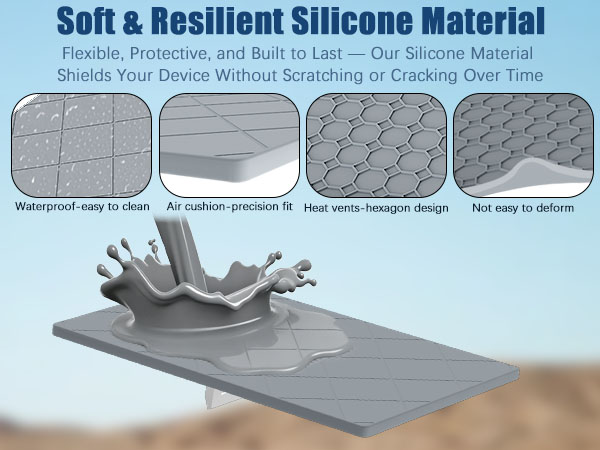 Soft & Resilient Silicone Material

Flexible, Protective, and Built to Last — Our Silicone Material Shields Your Device Without Scratching or Cracking Over Time

Waterproof-easy to clean

Air cushion-precision fit

Heat vents-hexagon design

Not easy to deform